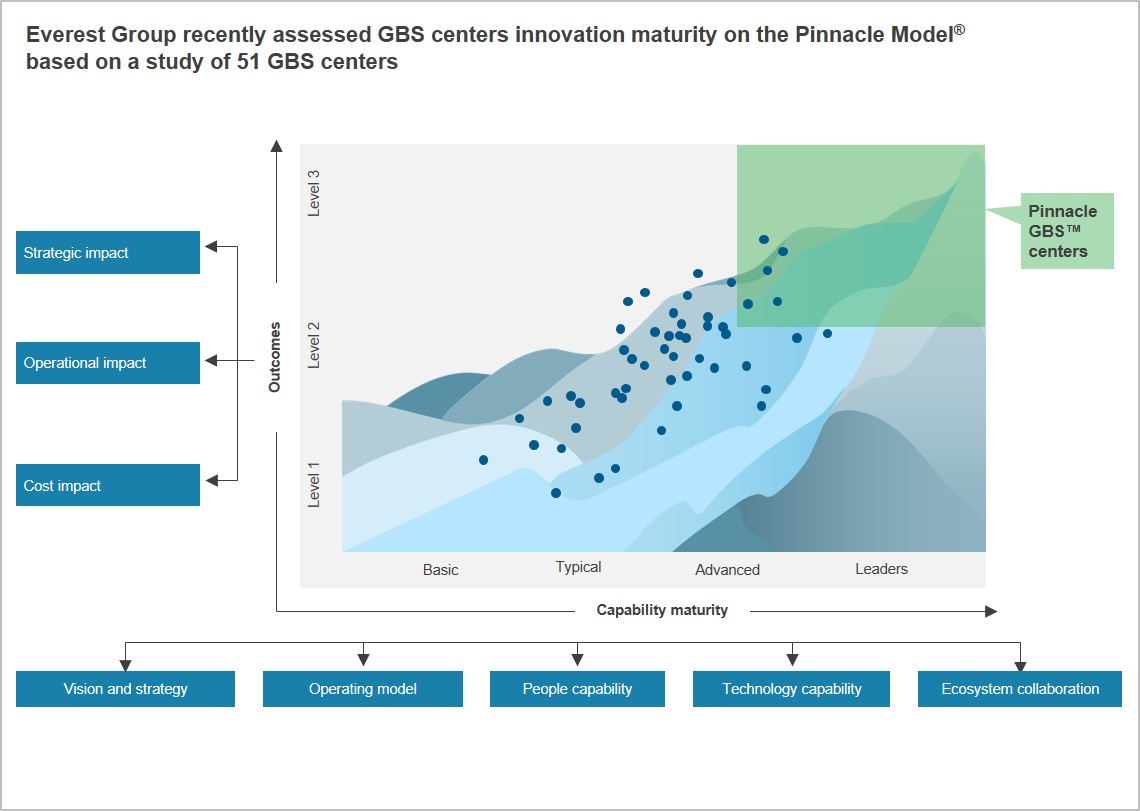 Everest Group recently assessed GBS centers innovation maturity on the Pinnacle Model® based on a study of 51 GBS centers

Strategic impact

Operational impact

Cost impact

Outcomes

Level 3

Level 2

Level 1

Pinnacle GBS™ centers

Basic

Typical

Advanced

Leaders

Capability maturity

Vision and strategy

Operating model

People capability

Technology capability

Ecosystem collaboration